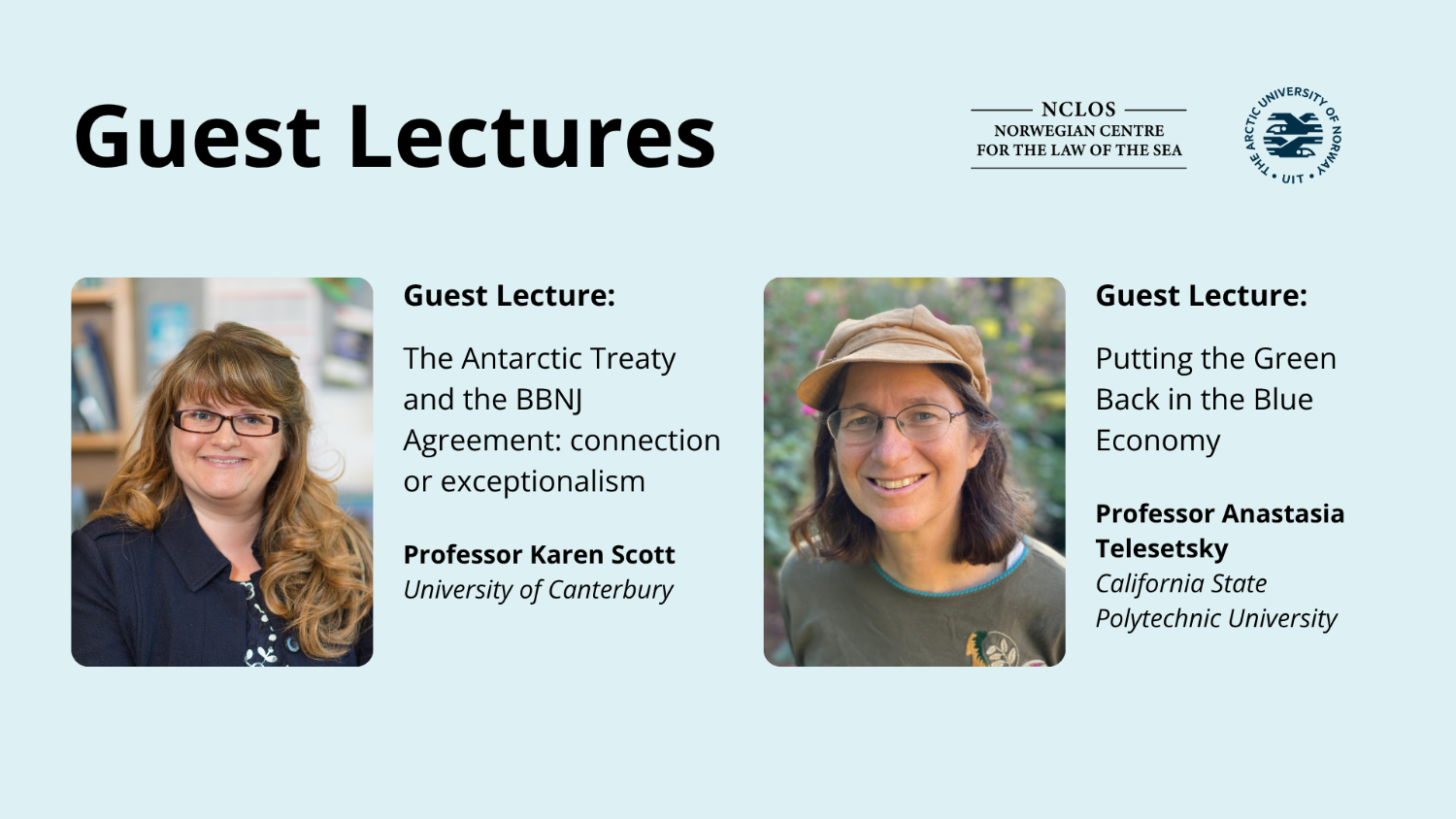 Guest Lectures

NCLOS
NORWEGIAN CENTRE
FOR THE LAW OF THE SEA

THE ARCTIC UNIVERSITY OF NORWAY • UIT •

Guest Lecture:

The Antarctic Treaty and the BBNJ Agreement: connection or exceptionalism

Professor Karen Scott
University of Canterbury

Guest Lecture:

Putting the Green Back in the Blue Economy

Professor Anastasia Telesetsky
California State Polytechnic University